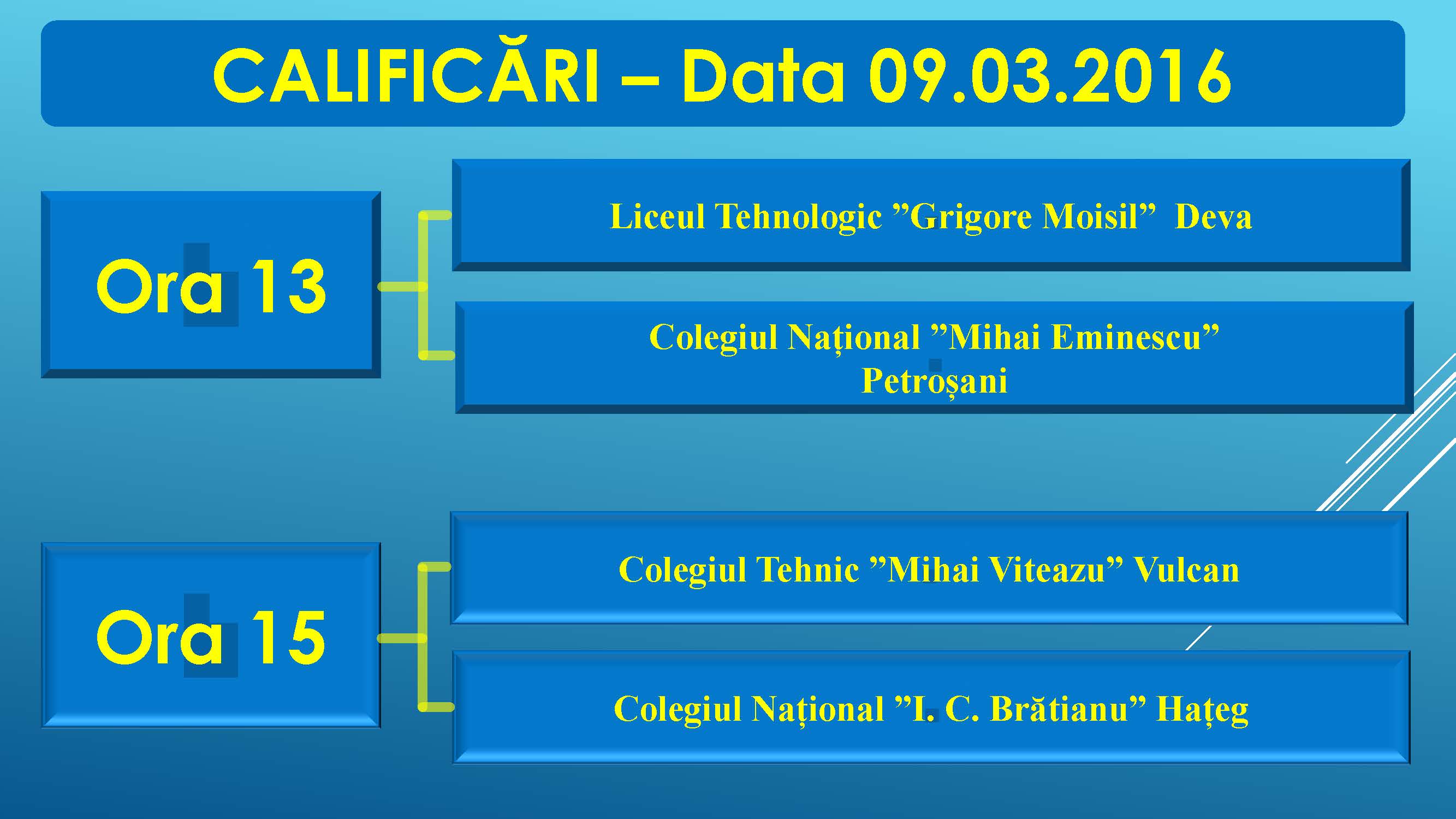 CALIFICĂRI – Data 09.03.2016

Ora 13

Liceul Tehnologic ”Grigore Moisil” Deva

Colegiul Național ”Mihai Eminescu” Petroșani

Ora 15

Colegiul Tehnic ”Mihai Viteazu” Vulcan

Colegiul Național ”I. C. Brătianu” Hațeg